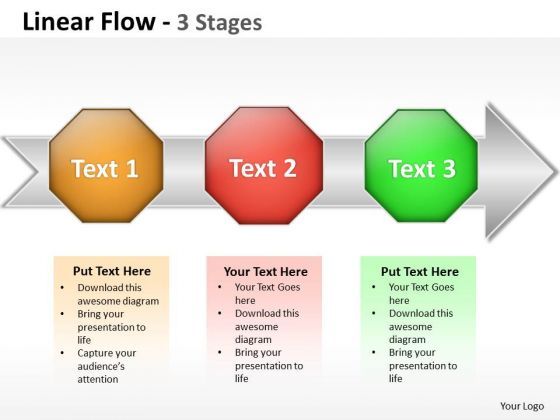 Linear Flow - 3 Stages

Text 1

Text 2

Text 3

Put Text Here
• Download this awesome diagram
• Bring your presentation to life
• Capture your audience's attention

Your Text Here
• Your Text Goes here
• Download this awesome diagram
• Bring your presentation to life

Put Text Here
• Your Text Goes here
• Download this awesome diagram
• Bring your presentation to life

Your Logo